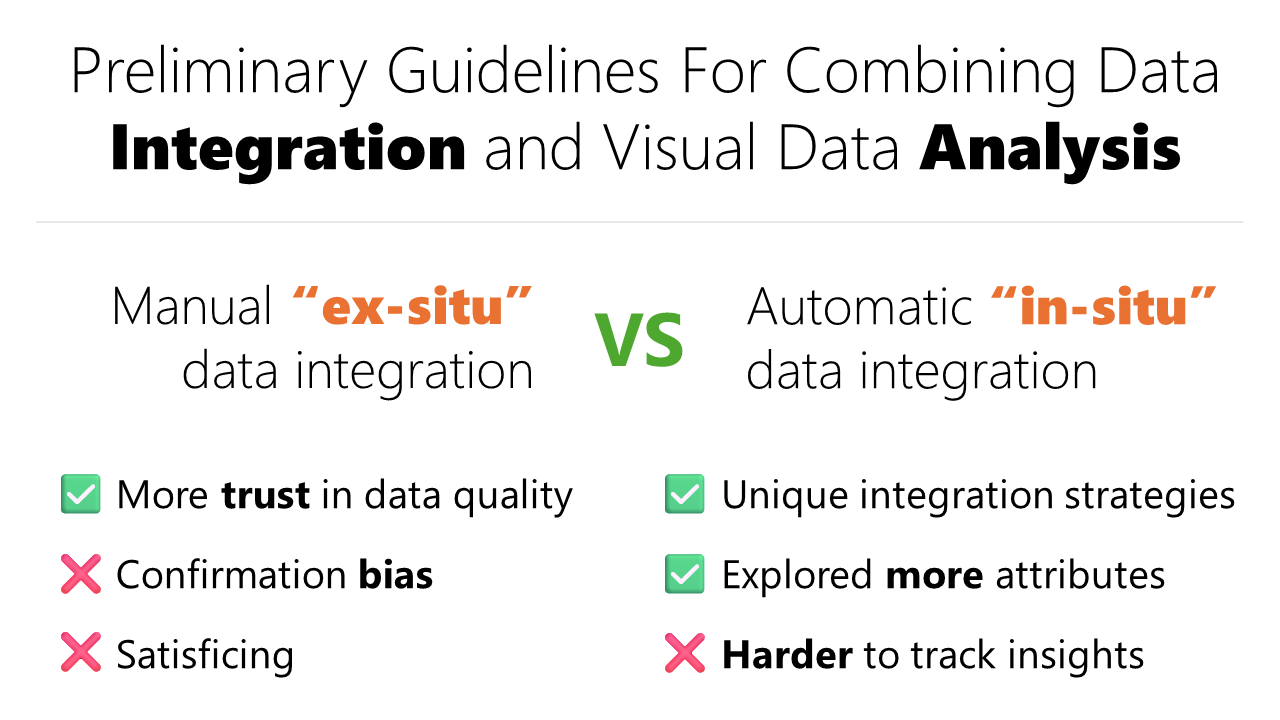 Preliminary Guidelines For Combining Data Integration and Visual Data Analysis

Manual "ex-situ" data integration

VS

Automatic "in-situ" data integration

☑ More trust in data quality
❌ Confirmation bias
❌ Satisficing

☑ Unique integration strategies
☑ Explored more attributes
❌ Harder to track insights